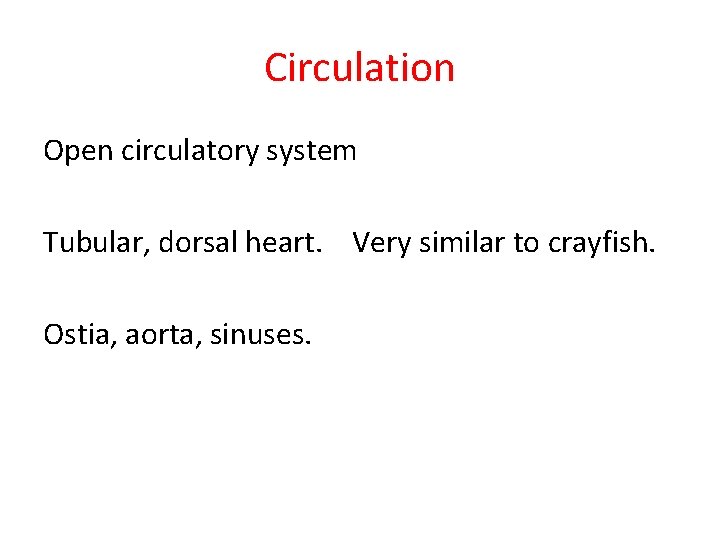 Circulation

Open circulatory system

Tubular, dorsal heart. Very similar to crayfish.

Ostia, aorta, sinuses.